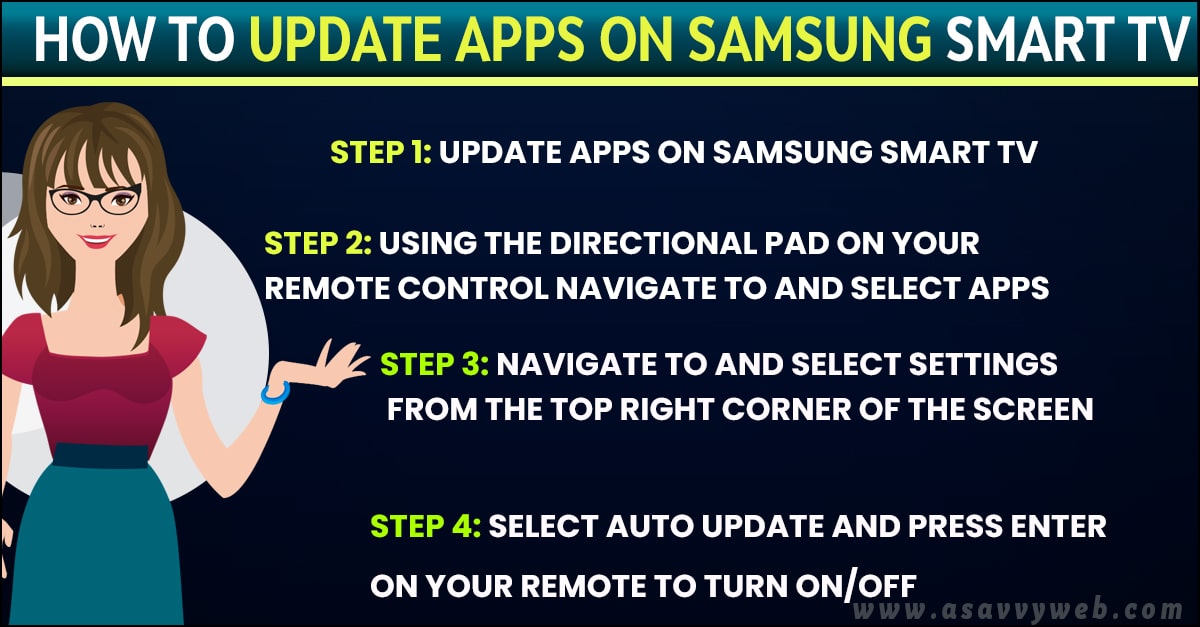 HOW TO UPDATE APPS ON SAMSUNG SMART TV

STEP 1: UPDATE APPS ON SAMSUNG SMART TV

STEP 2: USING THE DIRECTIONAL PAD ON YOUR REMOTE CONTROL NAVIGATE TO AND SELECT APPS

STEP 3: NAVIGATE TO AND SELECT SETTINGS FROM THE TOP RIGHT CORNER OF THE SCREEN

STEP 4: SELECT AUTO UPDATE AND PRESS ENTER ON YOUR REMOTE TO TURN ON/OFF

www.asavvyweb.com